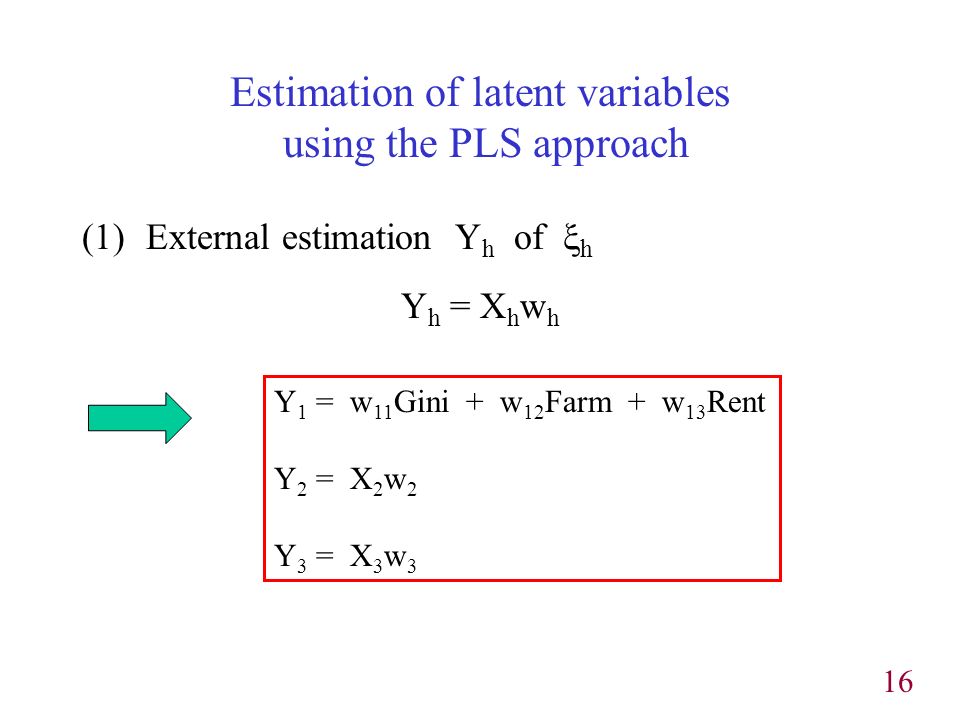 Estimation of latent variables using the PLS approach

(1) External estimation $Y_h$ of $\xi_h$

$Y_h = X_h w_h$

$Y_1 = w_{11}Gini + w_{12}Farm + w_{13}Rent$

$Y_2 = X_2 w_2$

$Y_3 = X_3 w_3$

16